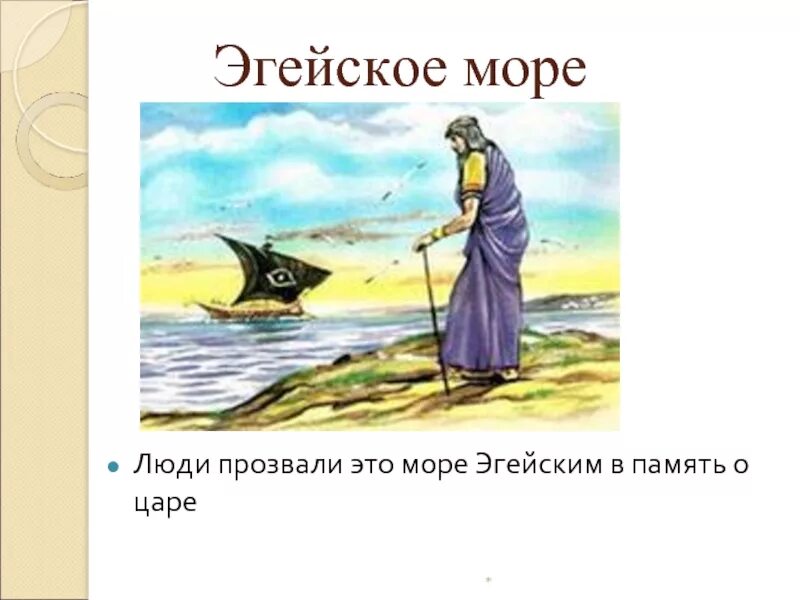 Эгейское море

Люди прозвали это море Эгейским в память о царе